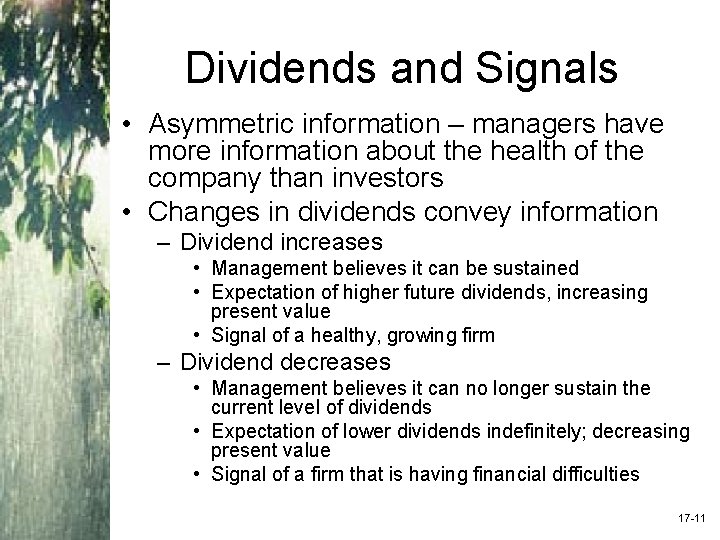 Dividends and Signals

• Asymmetric information – managers have more information about the health of the company than investors
• Changes in dividends convey information
– Dividend increases
• Management believes it can be sustained
• Expectation of higher future dividends, increasing present value
• Signal of a healthy, growing firm
– Dividend decreases
• Management believes it can no longer sustain the current level of dividends
• Expectation of lower dividends indefinitely; decreasing present value
• Signal of a firm that is having financial difficulties

17-11